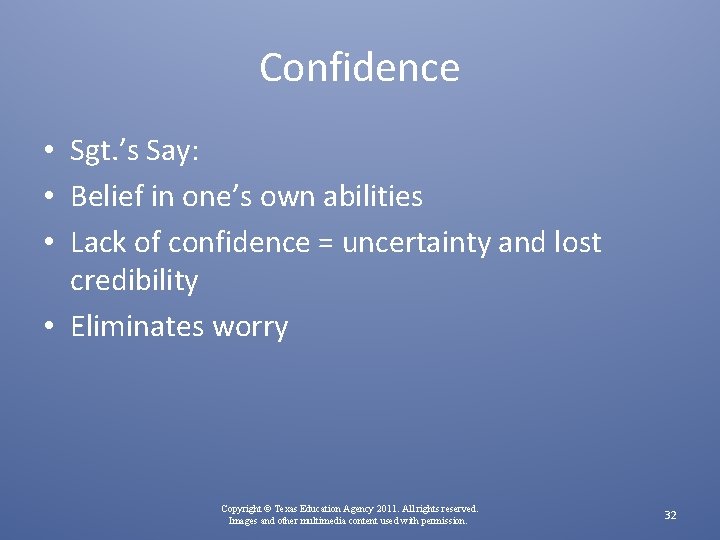 Confidence

• Sgt.'s Say:
• Belief in one's own abilities
• Lack of confidence = uncertainty and lost credibility
• Eliminates worry

Copyright © Texas Education Agency 2011. All rights reserved.
Images and other multimedia content used with permission.

32